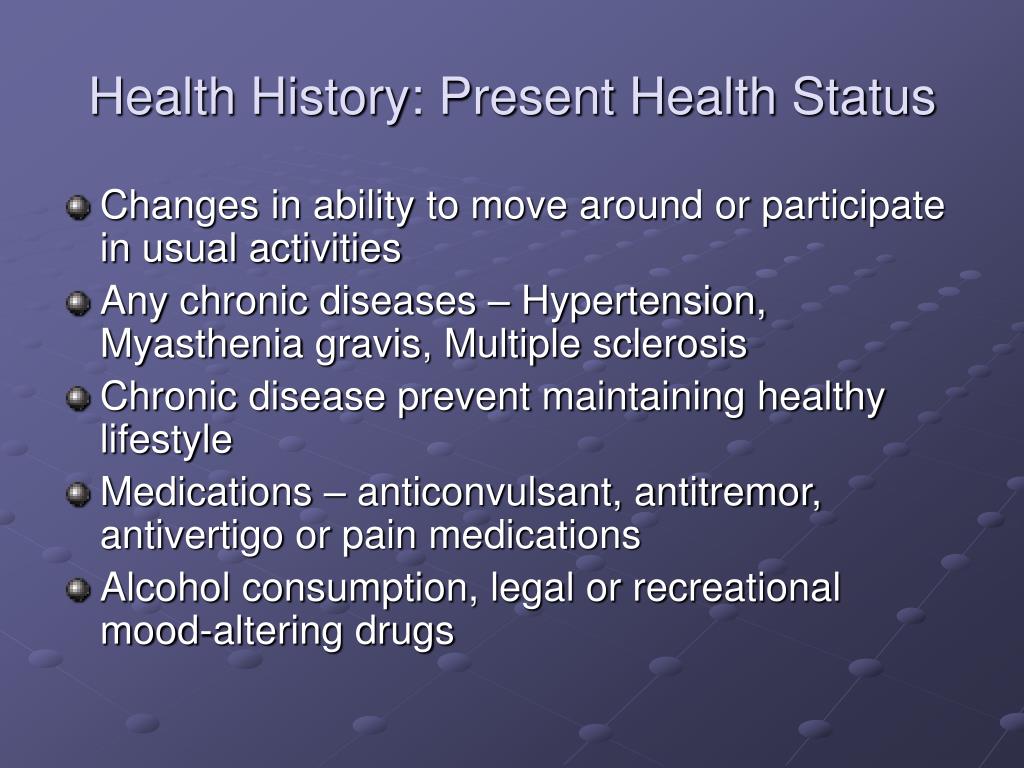 Health History: Present Health Status

- Changes in ability to move around or participate in usual activities
- Any chronic diseases – Hypertension, Myasthenia gravis, Multiple sclerosis
- Chronic disease prevent maintaining healthy lifestyle
- Medications – anticonvulsant, antitremor, antivertigo or pain medications
- Alcohol consumption, legal or recreational mood-altering drugs